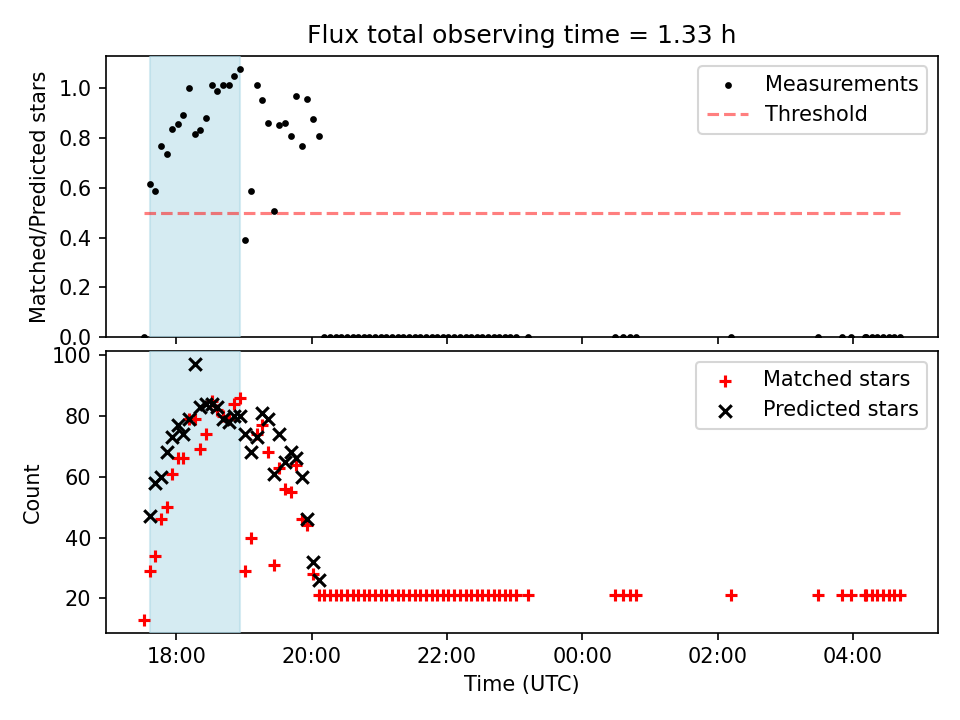 Flux total observing time = 1.33 h

Matched/Predicted stars

1.0
0.8
0.6
0.4
0.2
0.0

Measurements
Threshold

Count

100
80
60
40
20

Matched stars
Predicted stars

18:00
20:00
22:00
00:00
02:00
04:00

Time (UTC)